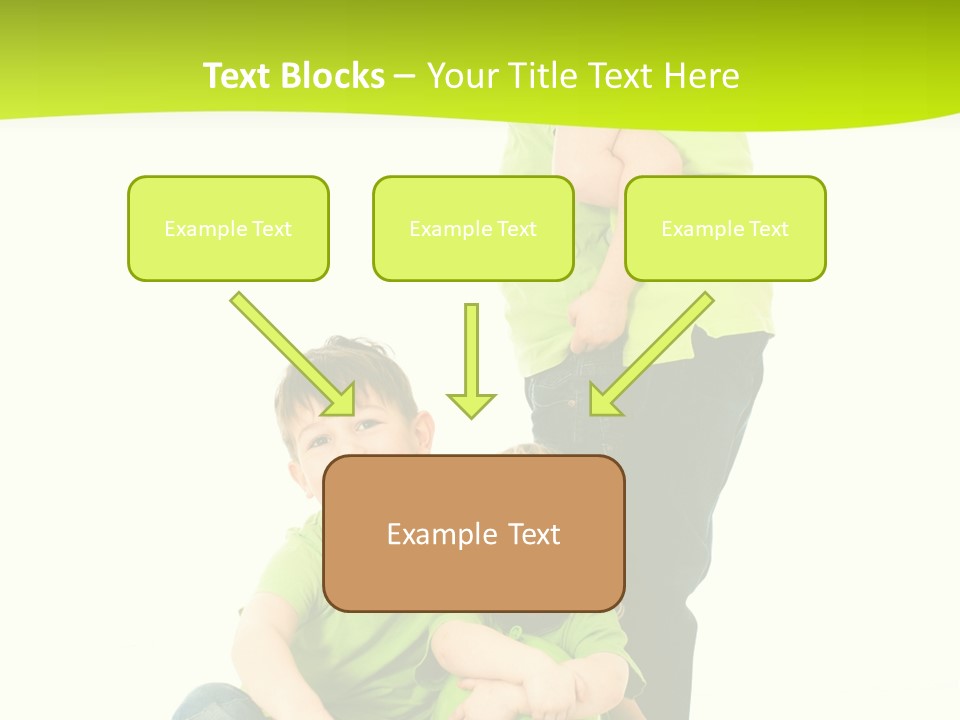 Text Blocks – Your Title Text Here

Example Text

Example Text

Example Text

Example Text